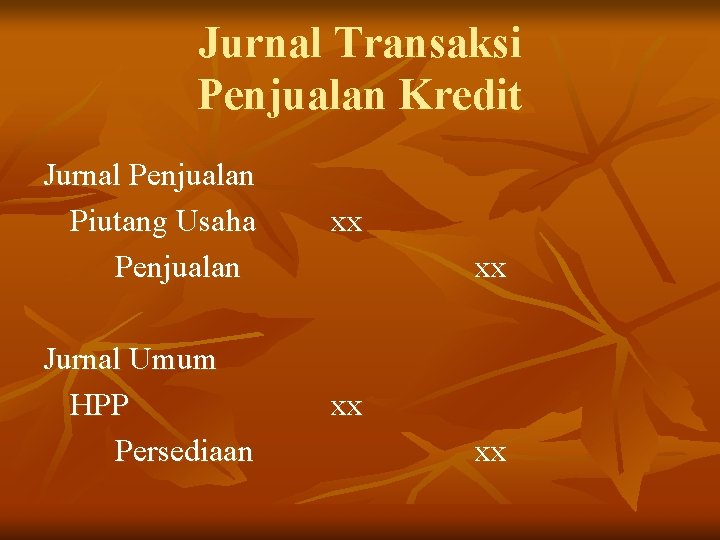 Jurnal Transaksi Penjualan Kredit

Jurnal Penjualan
Piutang Usaha xx
Penjualan xx

Jurnal Umum
HPP xx
Persediaan xx